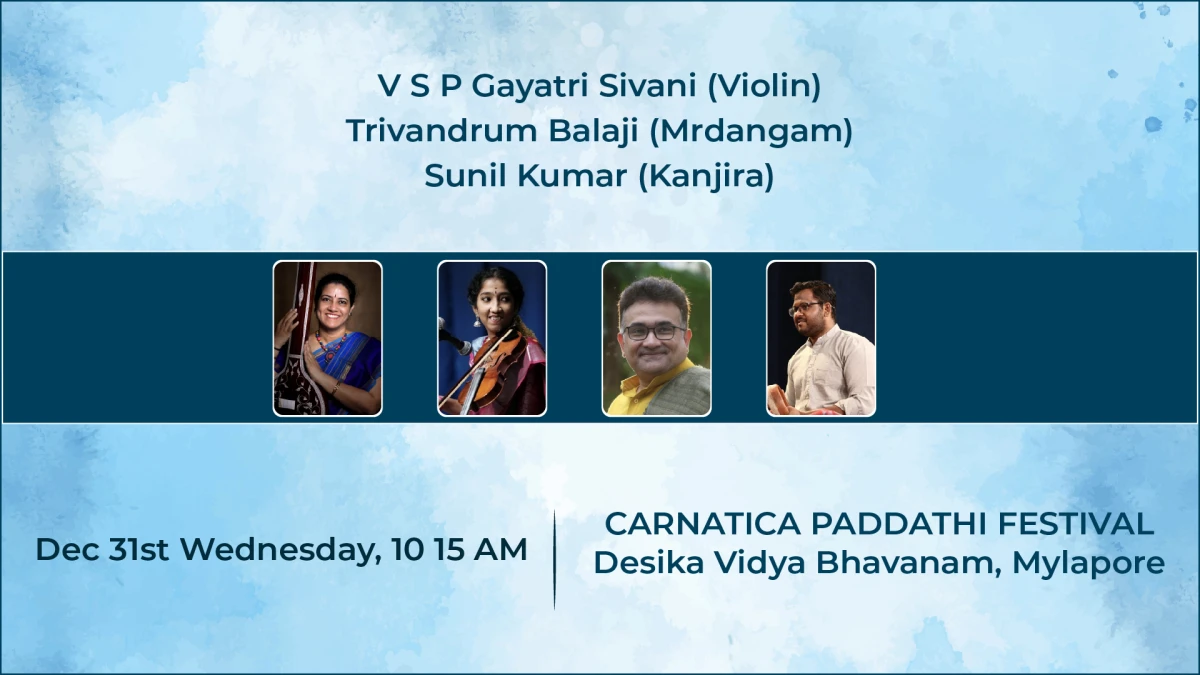 V S P Gayatri Sivani (Violin)
Trivandrum Balaji (Mrdangam)
Sunil Kumar (Kanjira)

Dec 31st Wednesday, 10 15 AM

CARNATICA PADDATHI FESTIVAL
Desika Vidya Bhavanam, Mylapore